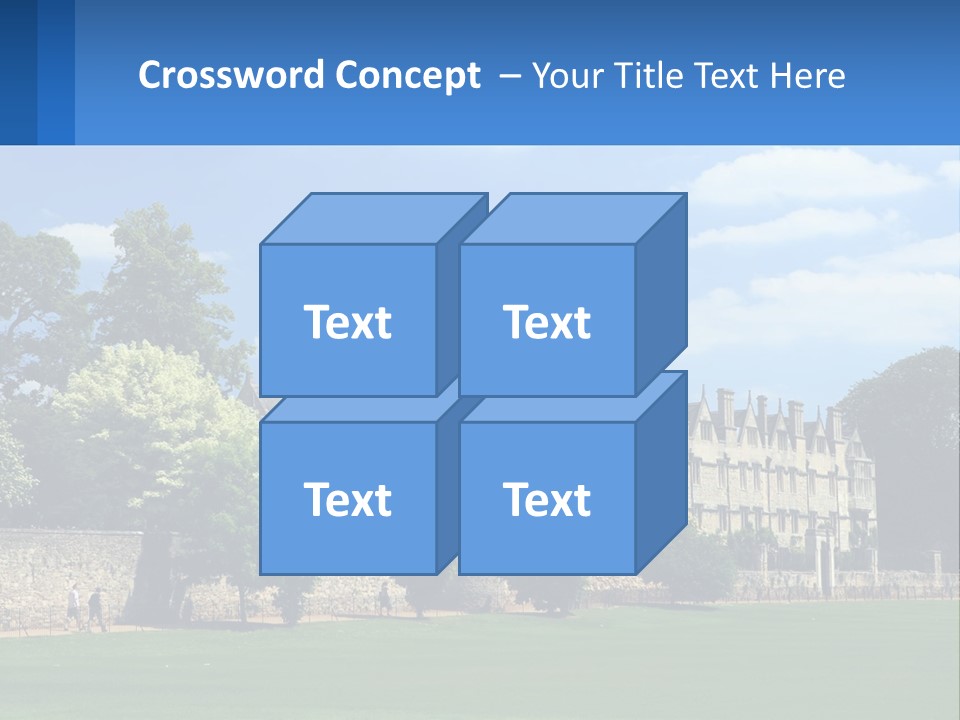 Crossword Concept – Your Title Text Here

Text

Text

Text

Text